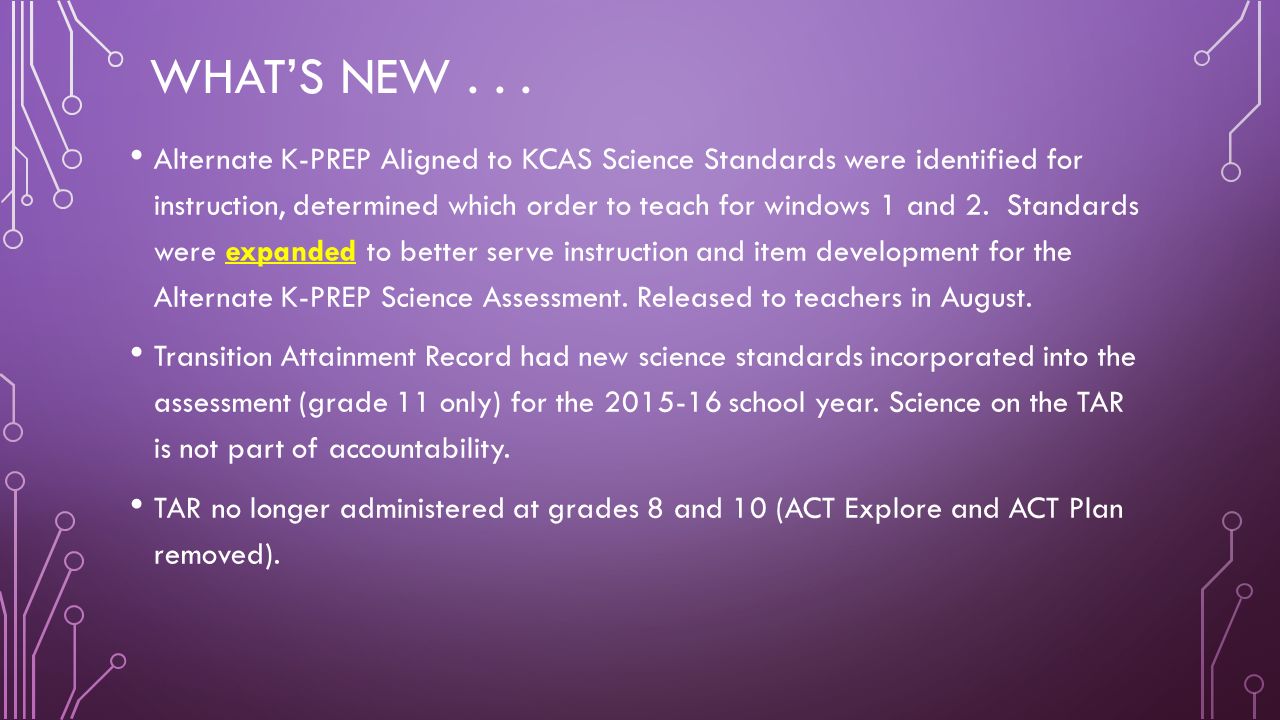 WHAT'S NEW . . .

• Alternate K-PREP Aligned to KCAS Science Standards were identified for instruction, determined which order to teach for windows 1 and 2. Standards were expanded to better serve instruction and item development for the Alternate K-PREP Science Assessment. Released to teachers in August.

• Transition Attainment Record had new science standards incorporated into the assessment (grade 11 only) for the 2015-16 school year. Science on the TAR is not part of accountability.

• TAR no longer administered at grades 8 and 10 (ACT Explore and ACT Plan removed).